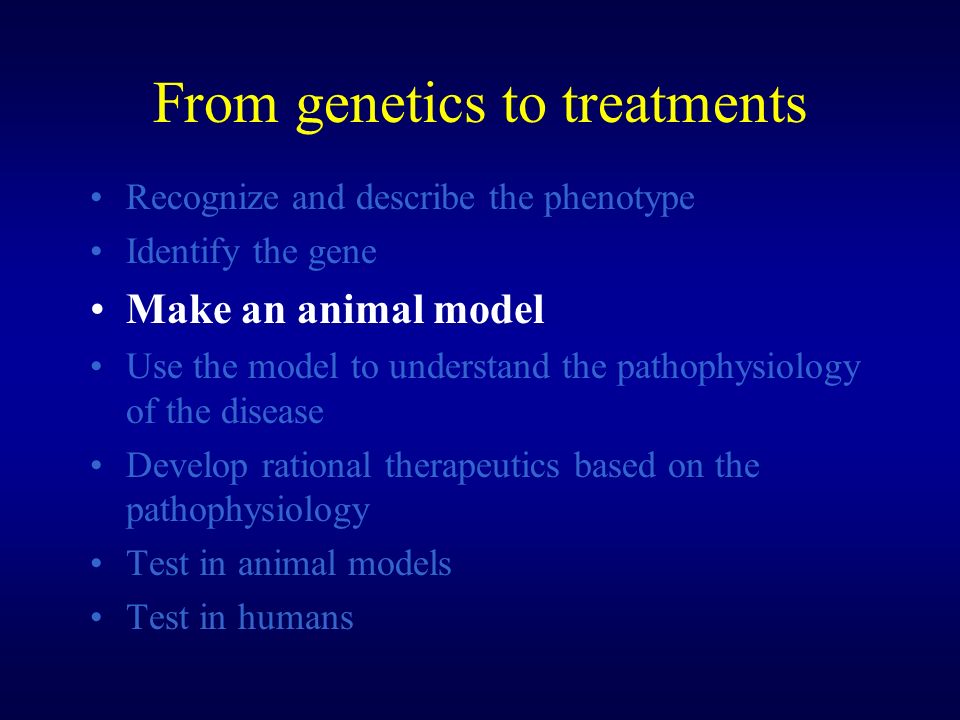 From genetics to treatments

• Recognize and describe the phenotype
• Identify the gene
• Make an animal model
• Use the model to understand the pathophysiology of the disease
• Develop rational therapeutics based on the pathophysiology
• Test in animal models
• Test in humans